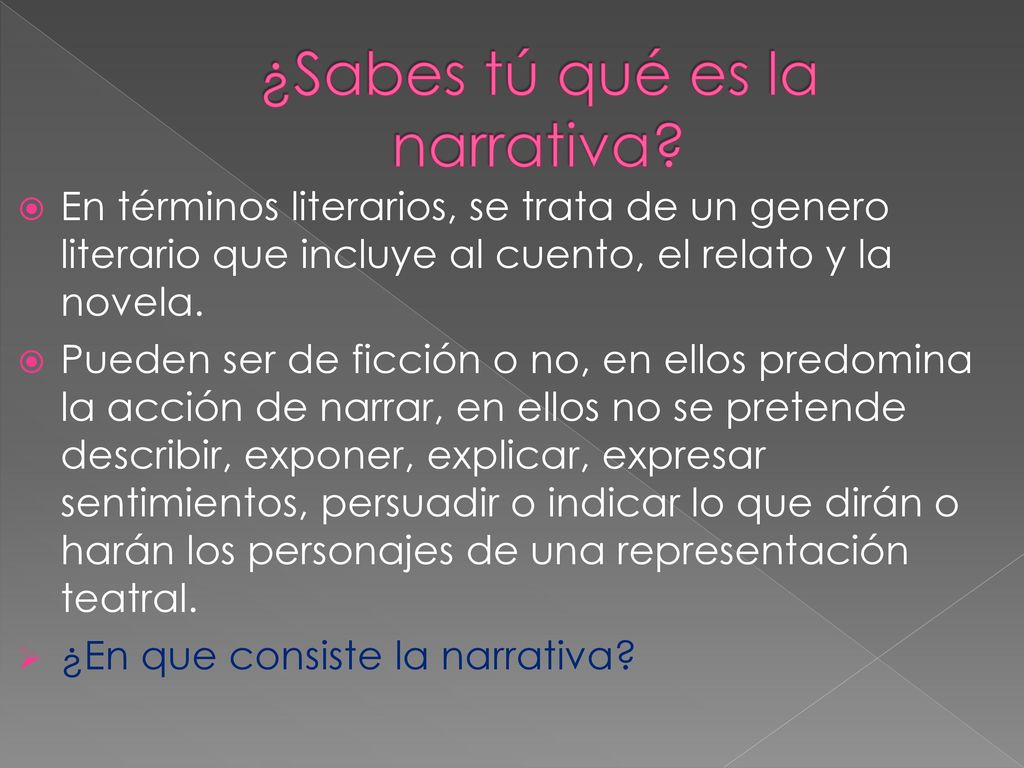 ¿Sabes tú qué es la narrativa?

En términos literarios, se trata de un genero literario que incluye al cuento, el relato y la novela.

Pueden ser de ficción o no, en ellos predomina la acción de narrar, en ellos no se pretende describir, exponer, explicar, expresar sentimientos, persuadir o indicar lo que dirán o harán los personajes de una representación teatral.

¿En que consiste la narrativa?